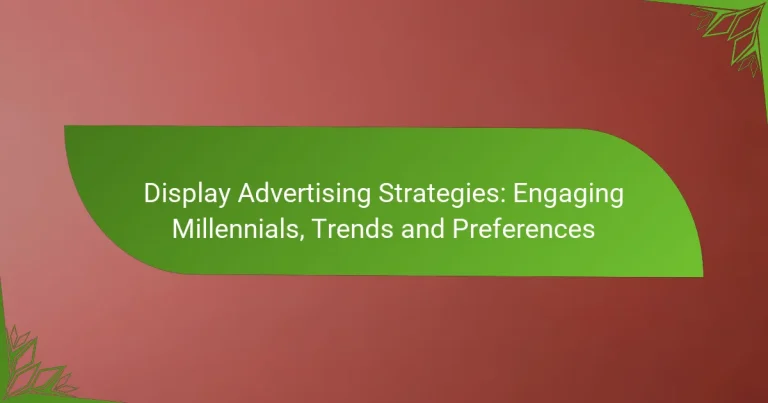 Display Advertising Strategies: Engaging Millennials, Trends and Preferences